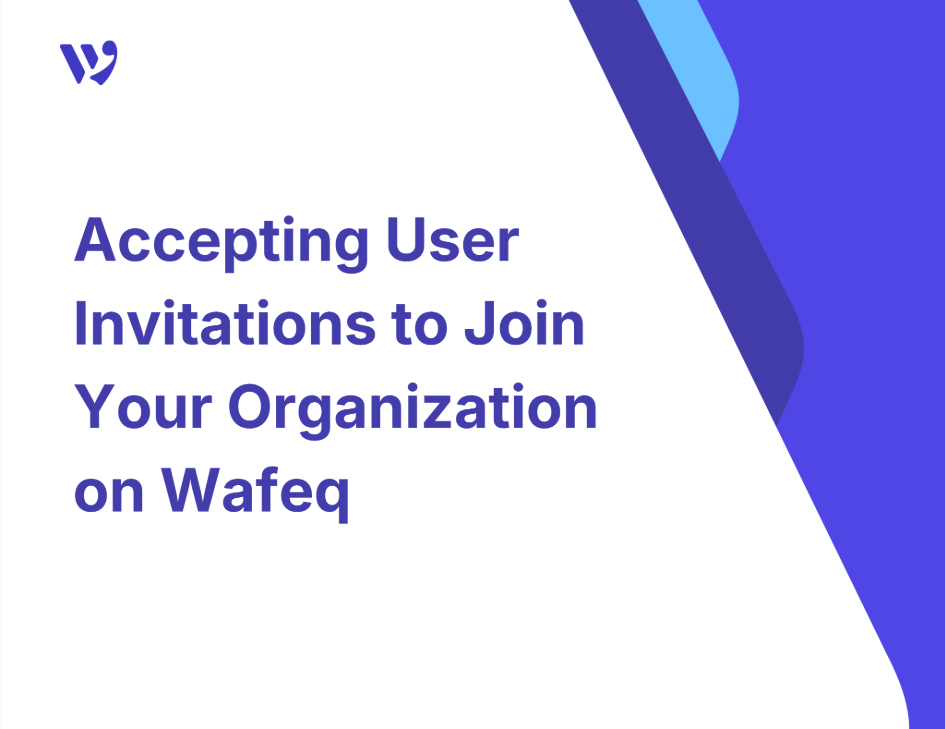 Accepting User Invitations to Join Your Organization on Wafeq